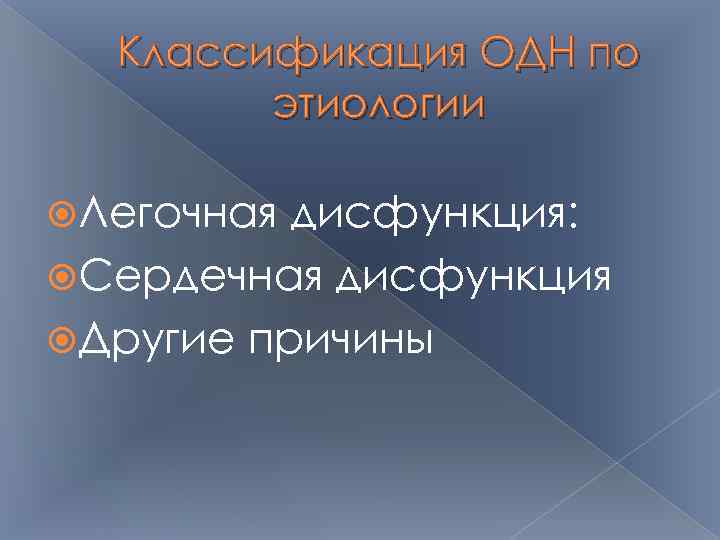 Классификация ОДН по этиологии

Легочная дисфункция:
Сердечная дисфункция
Другие причины